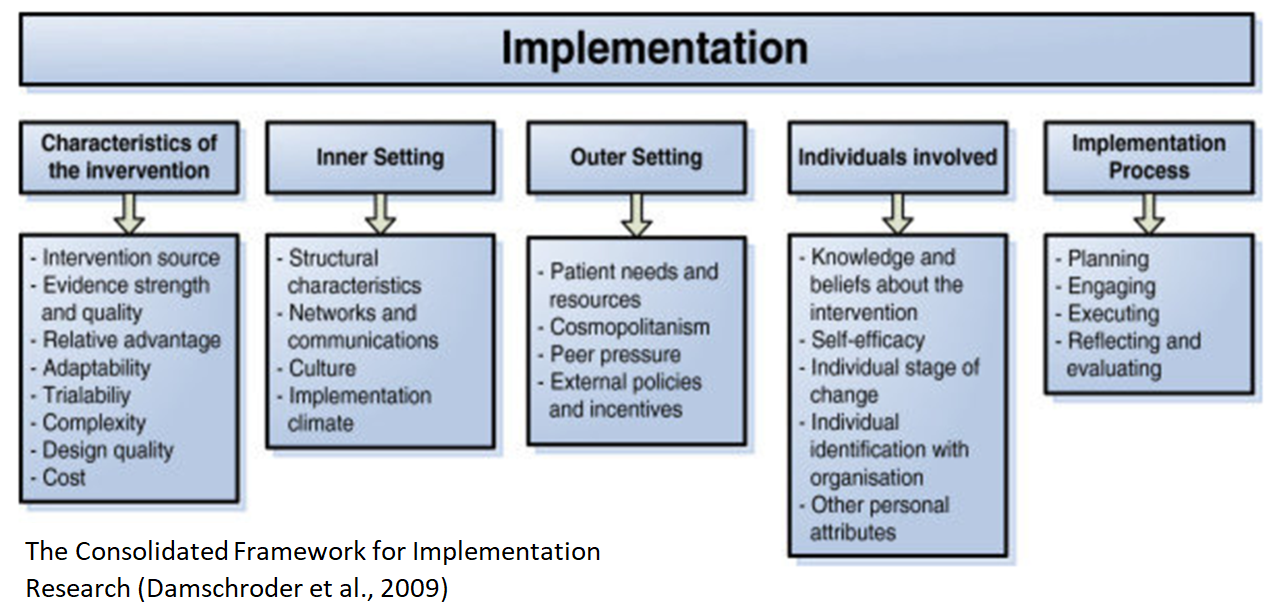 Implementation

Characteristics of the invervention

- Intervention source
- Evidence strength and quality
- Relative advantage
- Adaptability
- Trialabiliy
- Complexity
- Design quality
- Cost

Inner Setting

- Structural characteristics
- Networks and communications
- Culture
- Implementation climate

Outer Setting

- Patient needs and resources
- Cosmopolitanism
- Peer pressure
- External policies and incentives

Individuals involved

- Knowledge and beliefs about the intervention
- Self-efficacy
- Individual stage of change
- Individual identification with organisation
- Other personal attributes

Implementation Process

- Planning
- Engaging
- Executing
- Reflecting and evaluating

The Consolidated Framework for Implementation Research (Damschroder et al., 2009)